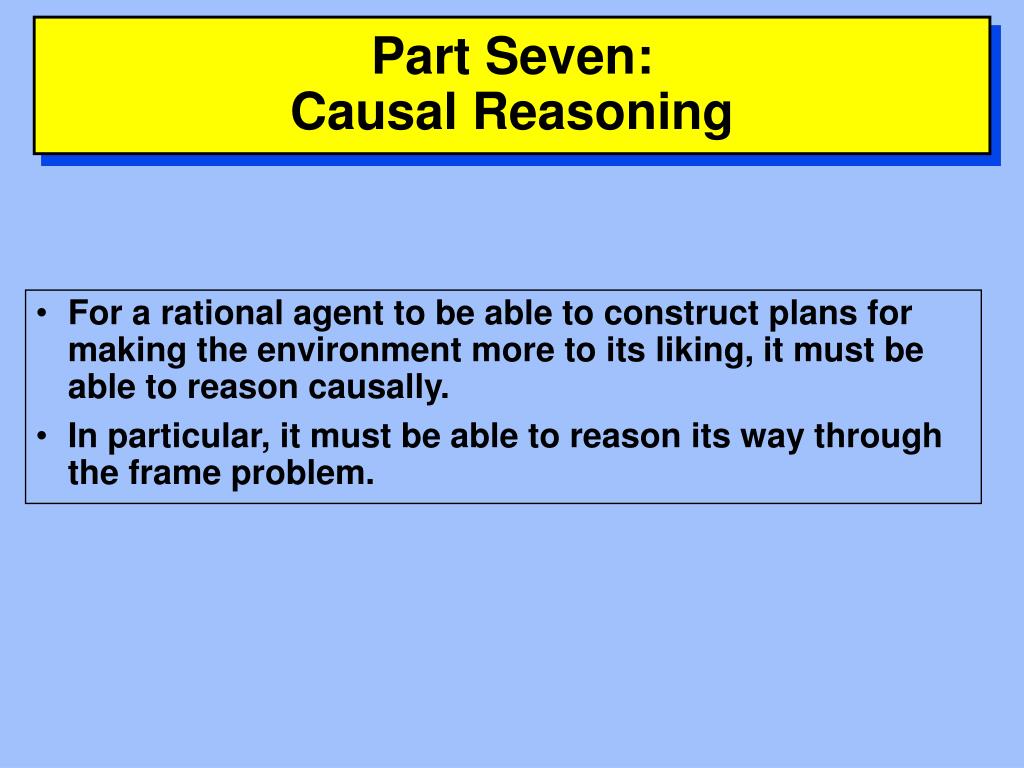 Part Seven:
Causal Reasoning

• For a rational agent to be able to construct plans for making the environment more to its liking, it must be able to reason causally.
• In particular, it must be able to reason its way through the frame problem.